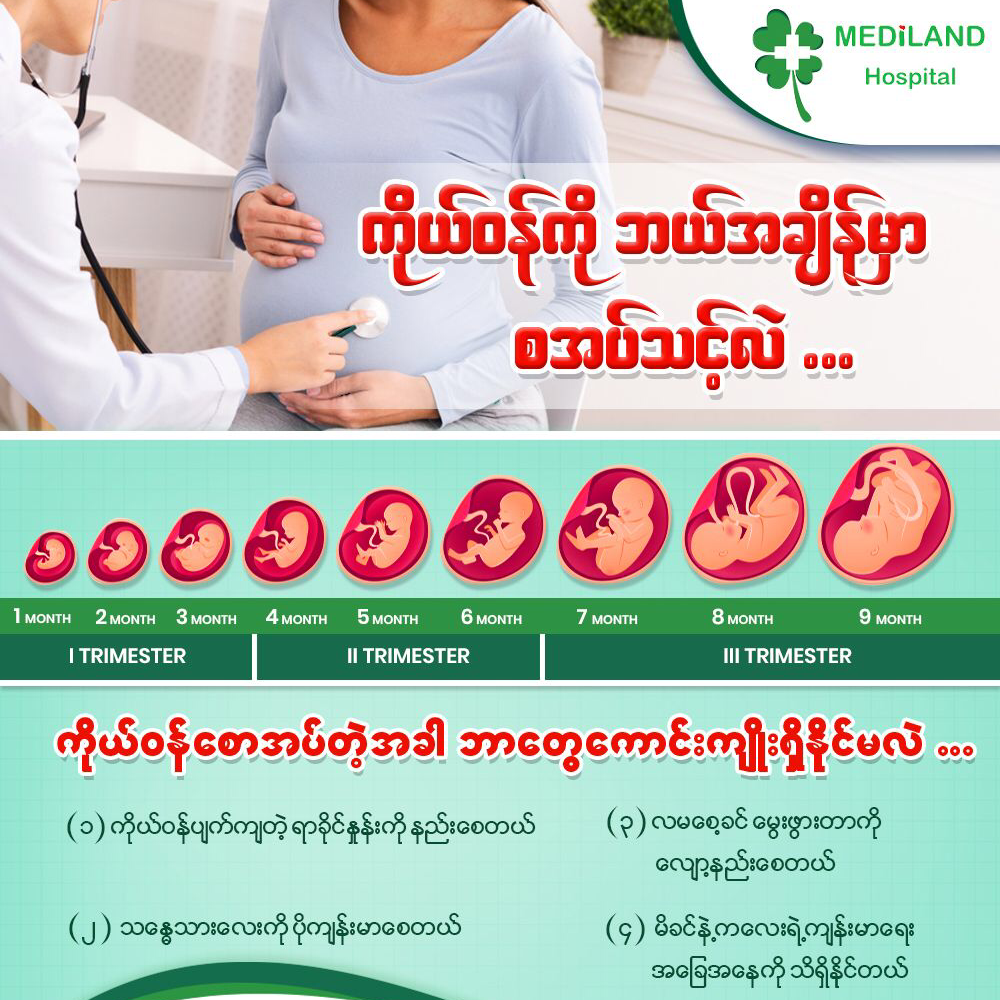 MEDiLAND Hospital

ကိုယ်ဝန်ကို ဘယ်အချိန်မှာ စအပ်သင့်လဲ ...

1 MONTH 2 MONTH 3 MONTH 4 MONTH 5 MONTH 6 MONTH 7 MONTH 8 MONTH 9 MONTH

I TRIMESTER II TRIMESTER III TRIMESTER

ကိုယ်ဝန်စောအပ်တဲ့အခါ ဘာတွေကောင်းကျိုးရှိနိုင်မလဲ ...

(၁) ကိုယ်ဝန်ပျက်ကျတဲ့ ရာခိုင်နှုန်းကို နည်းစေတယ်

(၂) သန္ဓေသားလေးကို ပိုကျန်းမာစေတယ်

(၃) လမစေ့ခင် မွေးဖွားတာကို လျော့နည်းစေတယ်

(၄) မိခင်နဲ့ကလေးရဲ့ကျန်းမာရေး အခြေအနေကို သိရှိနိုင်တယ်